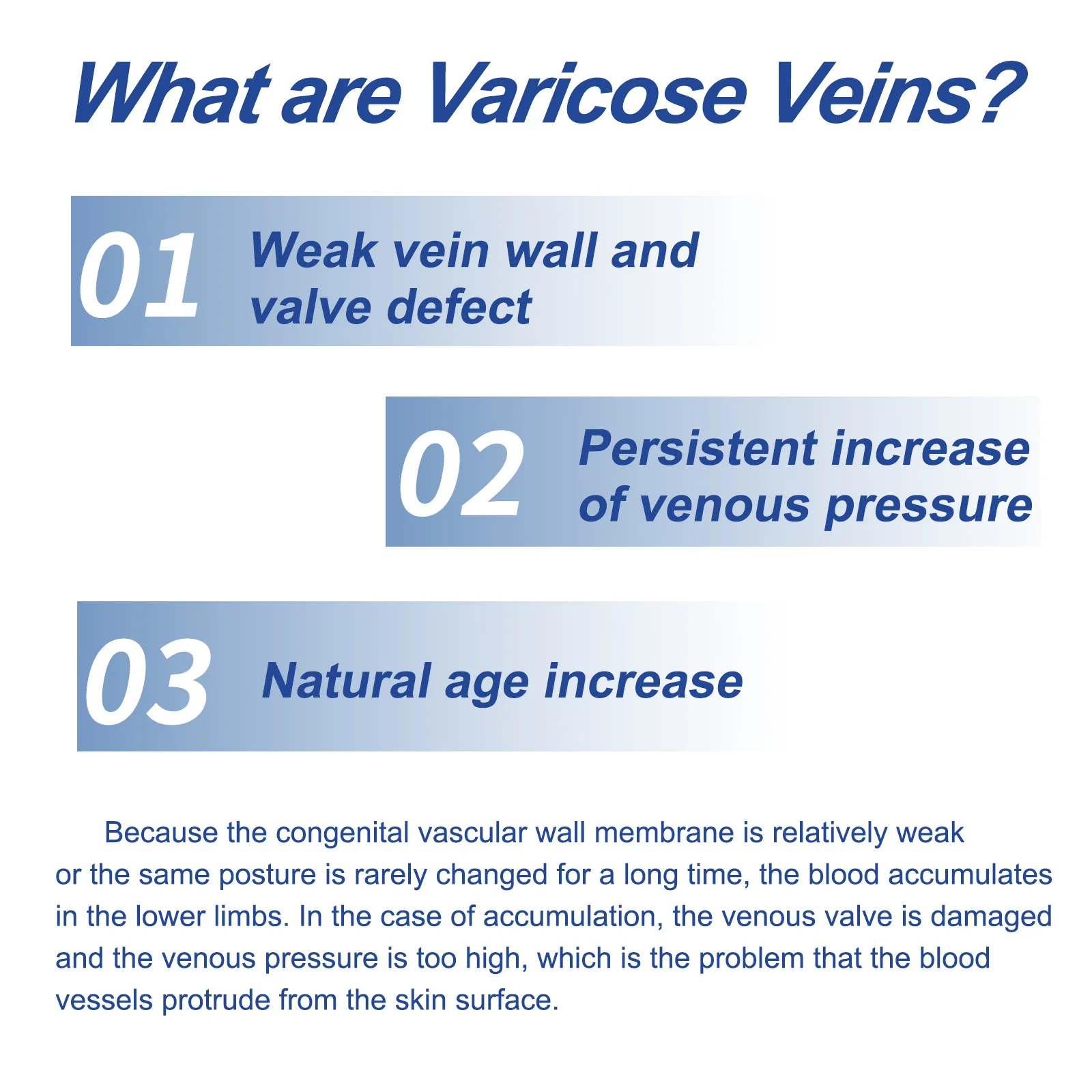 What are Varicose Veins?

01 Weak vein wall and valve defect

02 Persistent increase of venous pressure

03 Natural age increase

Because the congenital vascular wall membrane is relatively weak or the same posture is rarely changed for a long time, the blood accumulates in the lower limbs. In the case of accumulation, the venous valve is damaged and the venous pressure is too high, which is the problem that the blood vessels protrude from the skin surface.